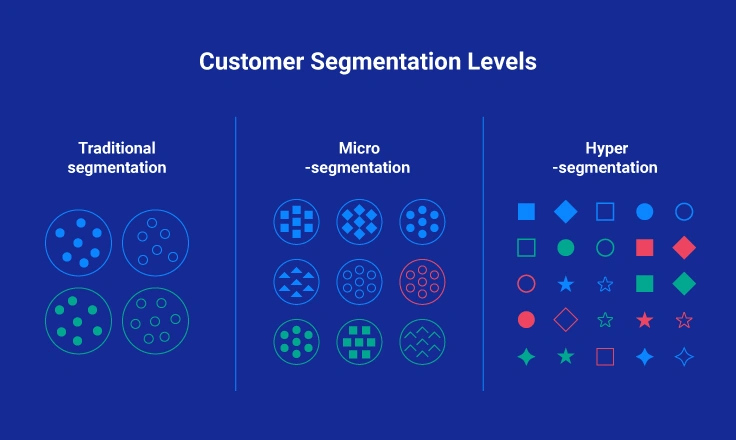 Customer Segmentation Levels

Traditional segmentation

Micro -segmentation

Hyper -segmentation